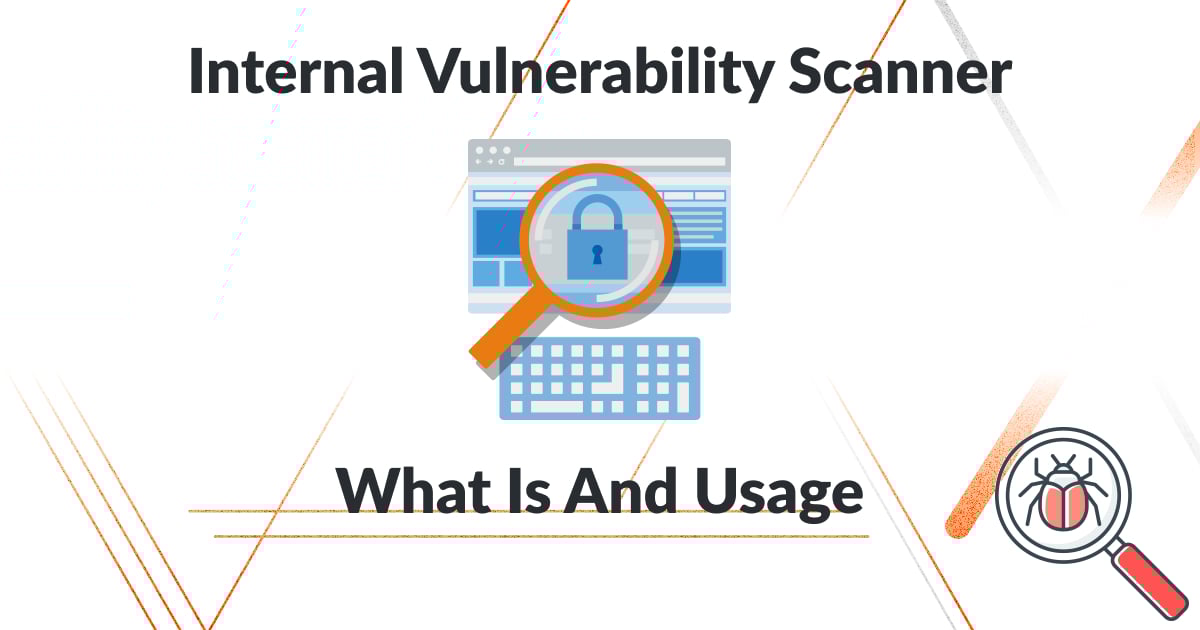 Internal Vulnerability Scanner

What Is And Usage